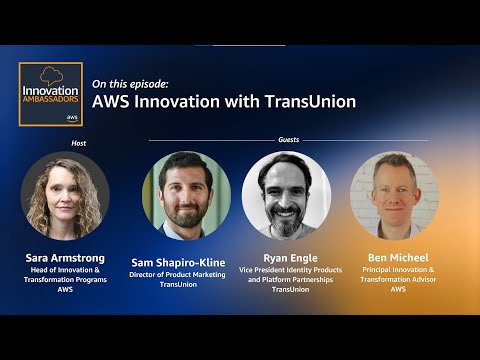 Innovation AMBASSADORS
aws

On this episode:
AWS Innovation with TransUnion

Host

Guests

Sara Armstrong
Head of Innovation & Transformation Programs
AWS

Sam Shapiro-Kline
Director of Product Marketing
TransUnion

Ryan Engle
Vice President Identity Products and Platform Partnerships
TransUnion

Ben Micheel
Principal Innovation & Transformation Advisor
AWS